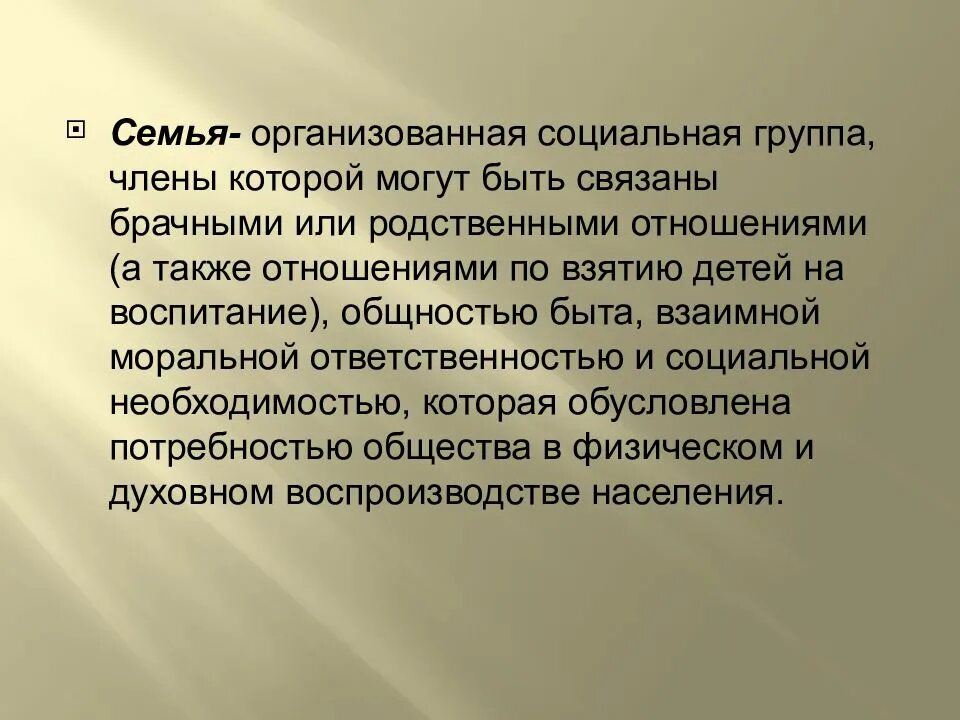 Семья- организованная социальная группа, члены которой могут быть связаны брачными или родственными отношениями (а также отношениями по взятию детей на воспитание), общностью быта, взаимной моральной ответственностью и социальной необходимостью, которая обусловлена потребностью общества в физическом и духовном воспроизводстве населения.